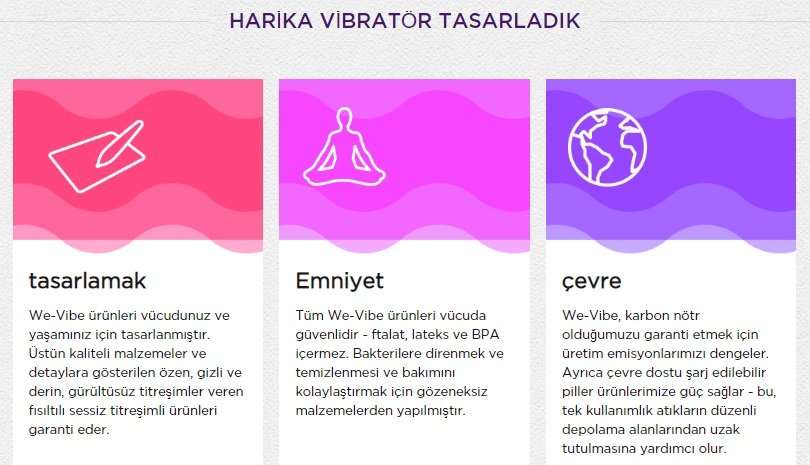 HARİKA VİBRATÖR TASARLADIK

tasarlamak

We-Vibe ürünleri vücudunuz ve yaşamınız için tasarlanmıştır. Üstün kaliteli malzemeler ve detaylara gösterilen özen, gizli ve derin, gürültüsüz titreşimler veren fısıltılı sessiz titreşimli ürünleri garanti eder.

Emniyet

Tüm We-Vibe ürünleri vücuda güvenlidir - ftalat, lateks ve BPA içermez. Bakterilere direnmek ve temizlenmesi ve bakımını kolaylaştırmak için gözeneksiz malzemelerden yapılmıştır.

çevre

We-Vibe, karbon nötr olduğumuzu garanti etmek için üretim emisyonlarımızı dengeler. Ayrıca çevre dostu şarj edilebilir piller ürünlerimize güç sağlar - bu, tek kullanımlık atıkların düzenli depolama alanlarından uzak tutulmasına yardımcı olur.